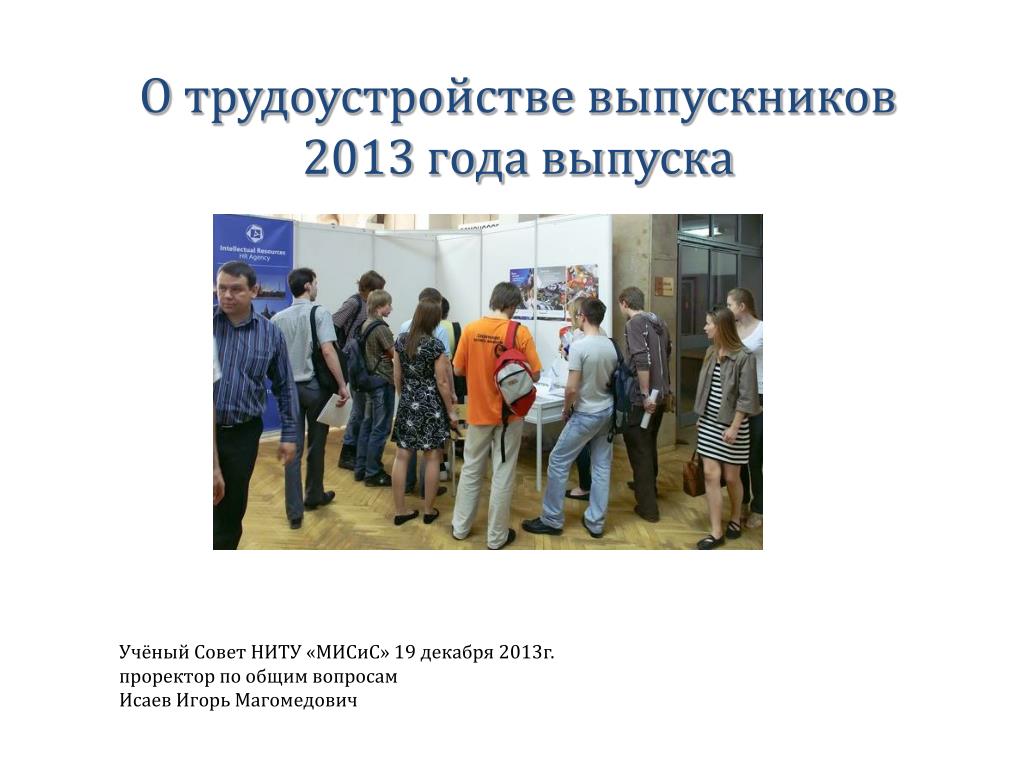 О трудоустройстве выпускников 2013 года выпуска

Intellectual Resources HR Agency

Учёный Совет НИТУ «МИСиС» 19 декабря 2013г.
проректор по общим вопросам
Исаев Игорь Магомедович